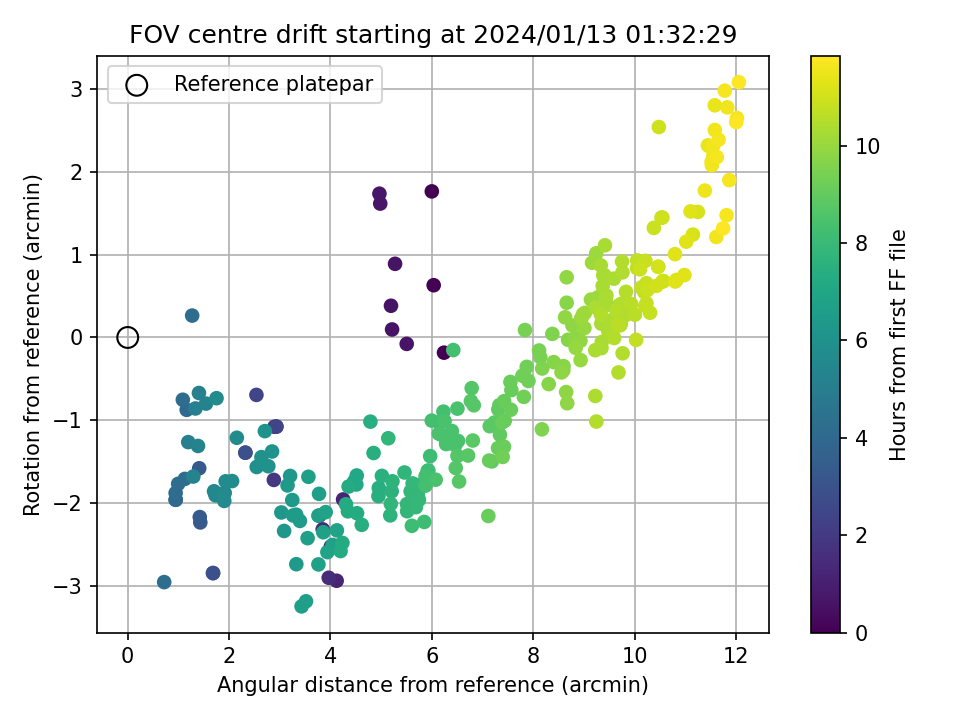 FOV centre drift starting at 2024/01/13 01:32:29

Reference platepar

Rotation from reference (arcmin)

3
2
1
0
−1
−2
−3

0
2
4
6
8
10
12

Angular distance from reference (arcmin)

Hours from first FF file

10
8
6
4
2
0